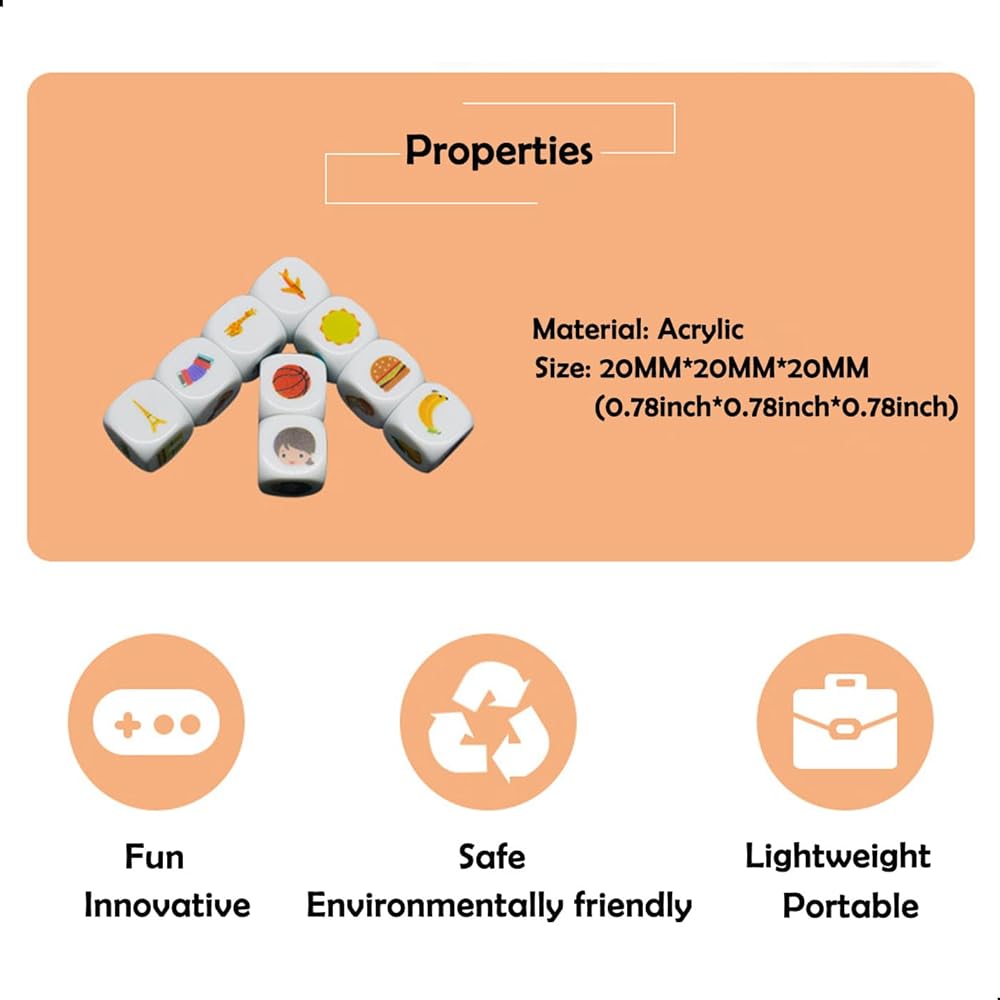 Properties

Material: Acrylic
Size: 20MM*20MM*20MM
(0.78inch*0.78inch*0.78inch)

Fun
Innovative

Safe
Environmentally friendly

Lightweight
Portable